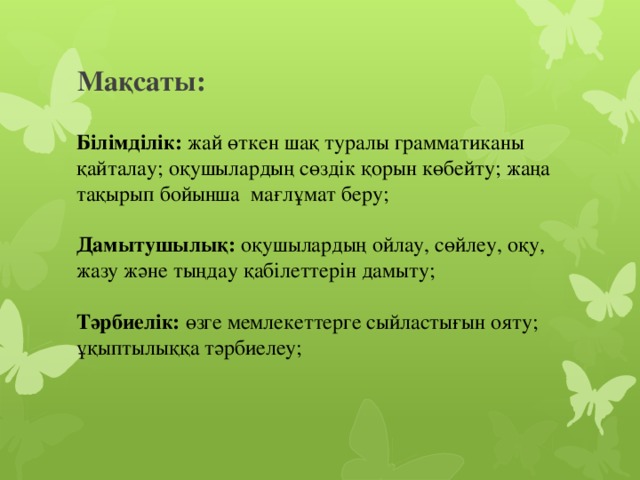 Мақсаты:

Білімділік: жай өткен шақ туралы грамматиканы қайталау; оқушылардың сөздік қорын көбейту; жаңа тақырып бойынша мағлұмат беру;

Дамытушылық: оқушылардың ойлау, сөйлеу, оқу, жазу және тыңдау қабілеттерін дамыту;

Тәрбиелік: өзге мемлекеттерге сыйластығын ояту; ұқыптылыққа тәрбиелеу;